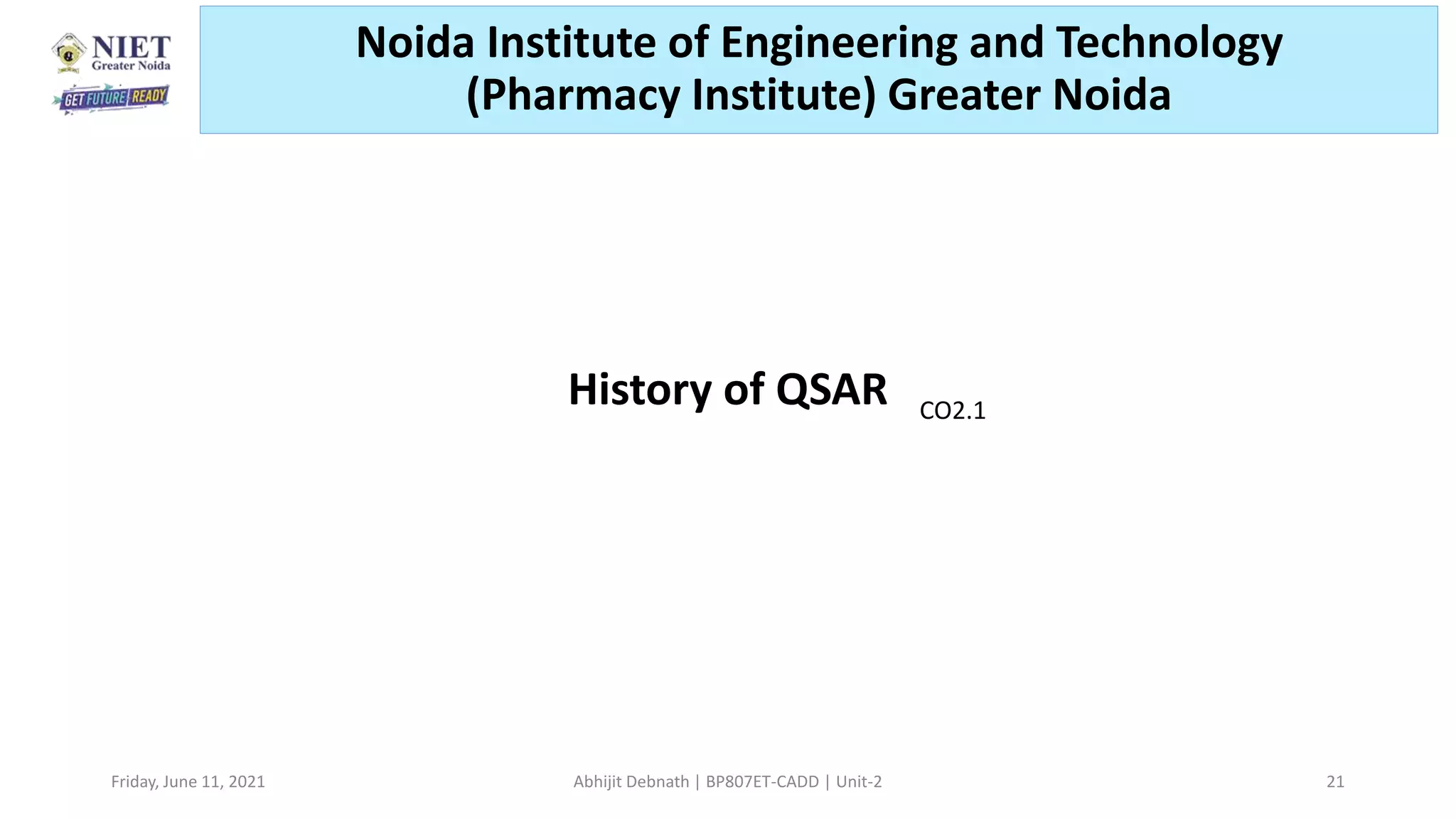 NIET
Greater Noida
GET FUTURE READY

Noida Institute of Engineering and Technology (Pharmacy Institute) Greater Noida

History of QSAR CO2.1

Friday, June 11, 2021
Abhijit Debnath | BP807ET-CADD | Unit-2
21